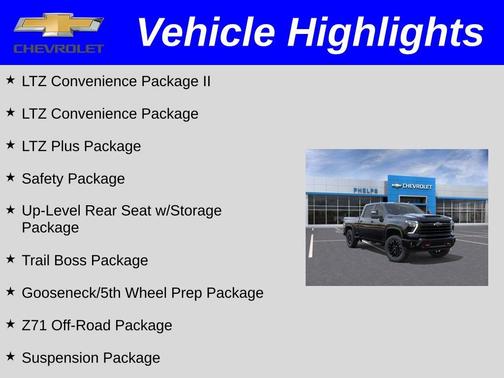 CHEVROLET

Vehicle Highlights

★ LTZ Convenience Package II

★ LTZ Convenience Package

★ LTZ Plus Package

★ Safety Package

★ Up-Level Rear Seat w/Storage Package

★ Trail Boss Package

★ Gooseneck/5th Wheel Prep Package

★ Z71 Off-Road Package

★ Suspension Package

PHELPS

CHEVROLET